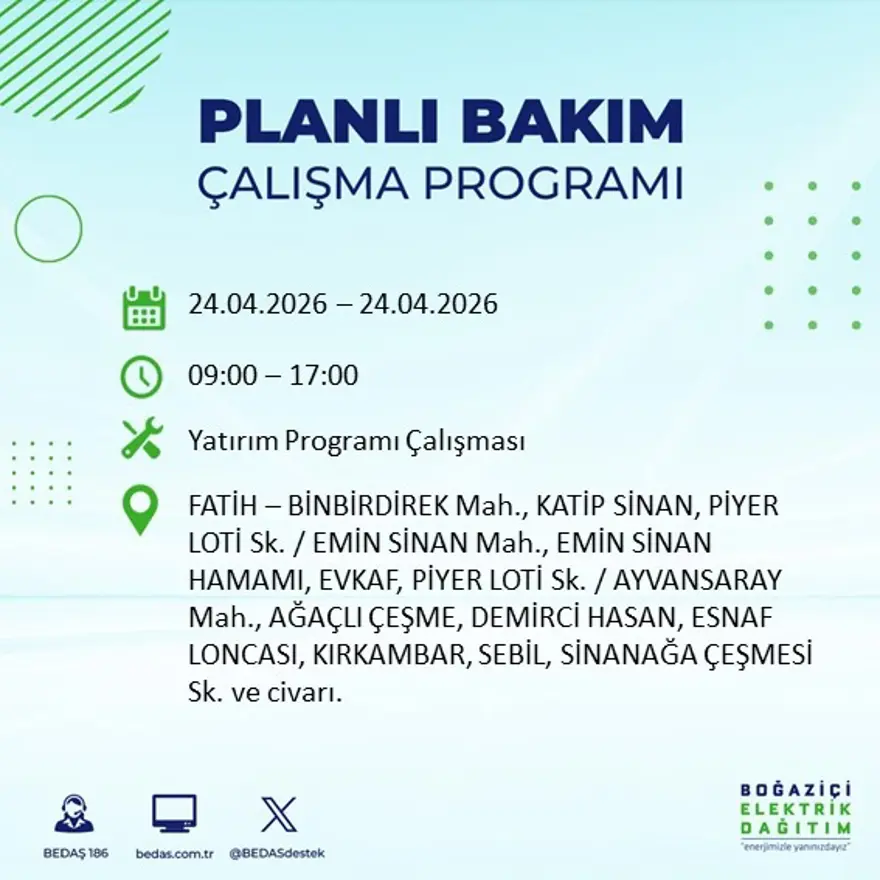 PLANLI BAKIM
ÇALIŞMA PROGRAMI

24.04.2026 – 24.04.2026

09:00 – 17:00

Yatırım Programı Çalışması

FATİH – BİNBİRDİREK Mah., KATİP SİNAN, PİYER LOTİ Sk. / EMİN SİNAN Mah., EMİN SİNAN HAMAMI, EVKAF, PİYER LOTİ Sk. / AYVANSARAY Mah., AĞAÇLI ÇEŞME, DEMİRCİ HASAN, ESNAF LONCASI, KIRKAMBAR, SEBİL, SİNANAĞA ÇEŞMESİ Sk. ve civarı.

BEDAŞ 186
bedas.com.tr
@BEDASdestek

BOĞAZİÇİ
ELEKTRİK
DAĞITIM
"enerjimizle yanınızdayız"